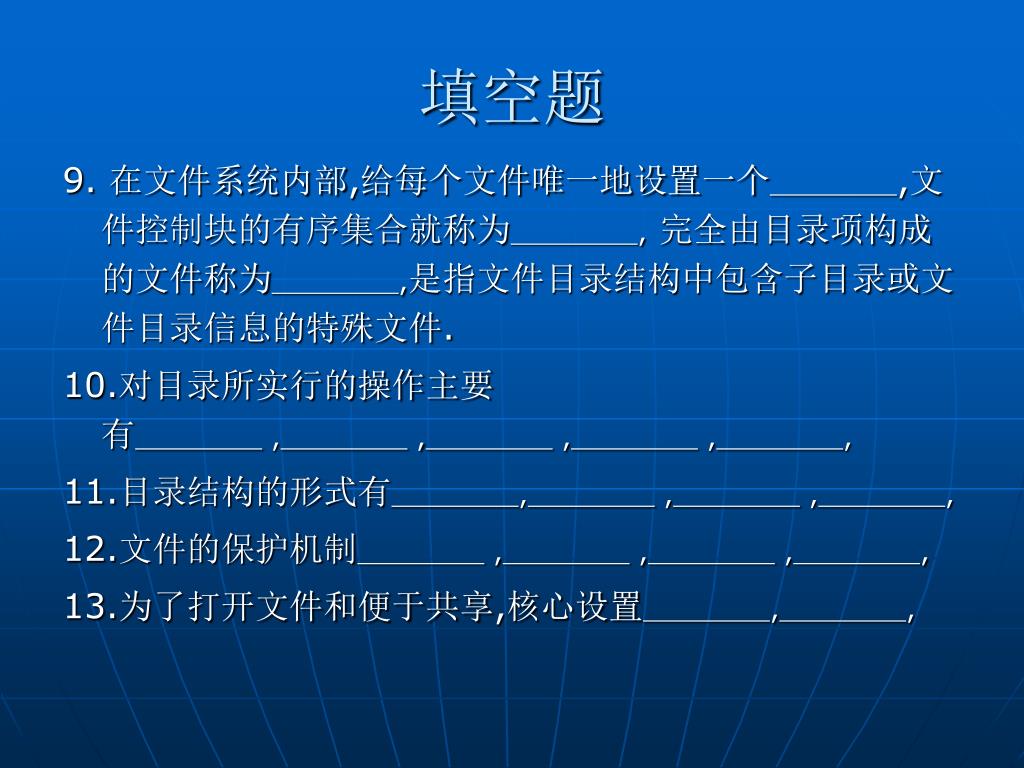 填空题

9. 在文件系统内部,给每个文件唯一地设置一个______,文件控制块的有序集合就称为______, 完全由目录项构成的文件称为______,是指文件目录结构中包含子目录或文件目录信息的特殊文件.

10.对目录所实行的操作主要有______ ,______ ,______ ,______ ,______,

11.目录结构的形式有______,______ ,______ ,______,

12.文件的保护机制______ ,______ ,______ ,______,

13.为了打开文件和便于共享,核心设置______,______,